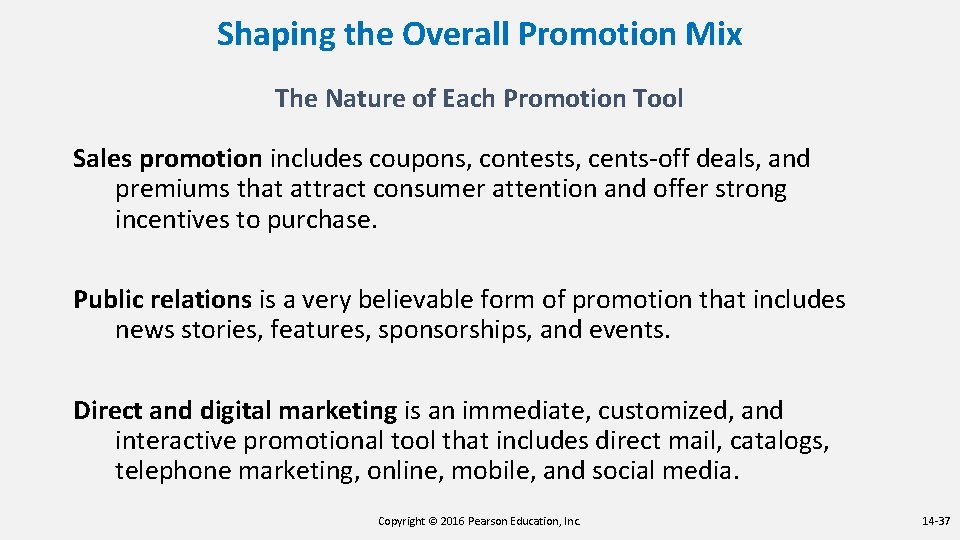 Shaping the Overall Promotion Mix

The Nature of Each Promotion Tool

Sales promotion includes coupons, contests, cents-off deals, and premiums that attract consumer attention and offer strong incentives to purchase.

Public relations is a very believable form of promotion that includes news stories, features, sponsorships, and events.

Direct and digital marketing is an immediate, customized, and interactive promotional tool that includes direct mail, catalogs, telephone marketing, online, mobile, and social media.

Copyright © 2016 Pearson Education, Inc.

14-37